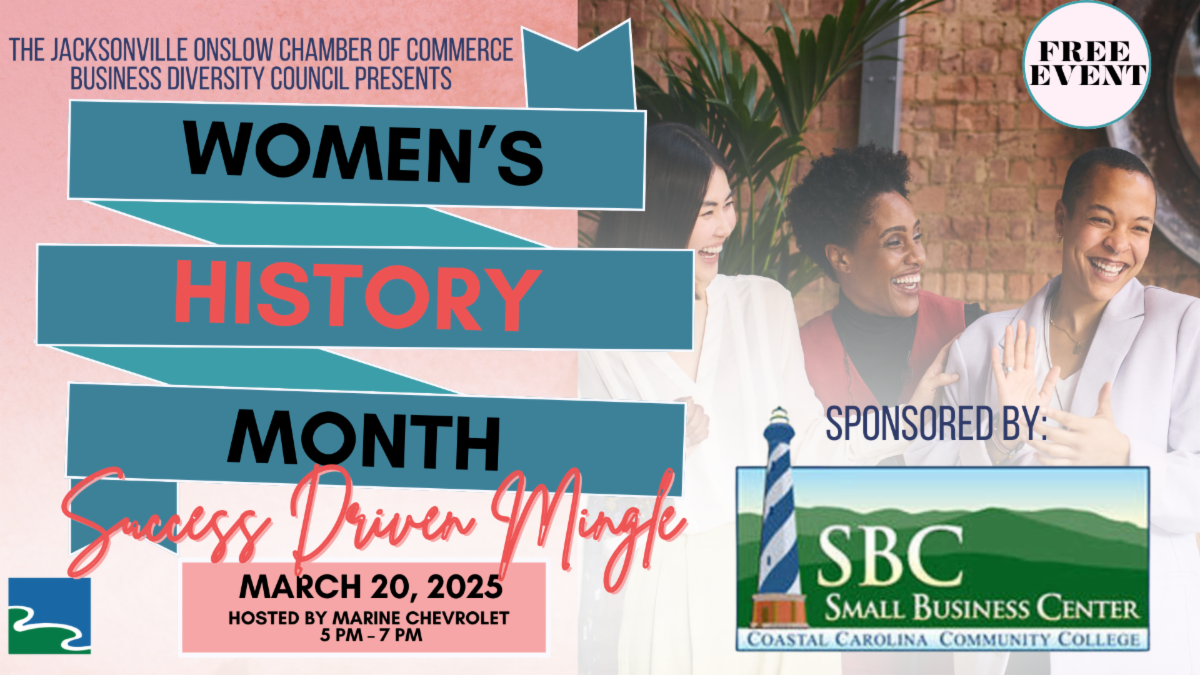 THE JACKSONVILLE ONSLOW CHAMBER OF COMMERCE BUSINESS DIVERSITY COUNCIL PRESENTS

FREE EVENT

WOMEN'S

HISTORY

MONTH

Success Driven Mingle

MARCH 20, 2025

HOSTED BY MARINE CHEVROLET
5 PM - 7 PM

SPONSORED BY:

SBC
SMALL BUSINESS CENTER
COASTAL CAROLINA COMMUNITY COLLEGE